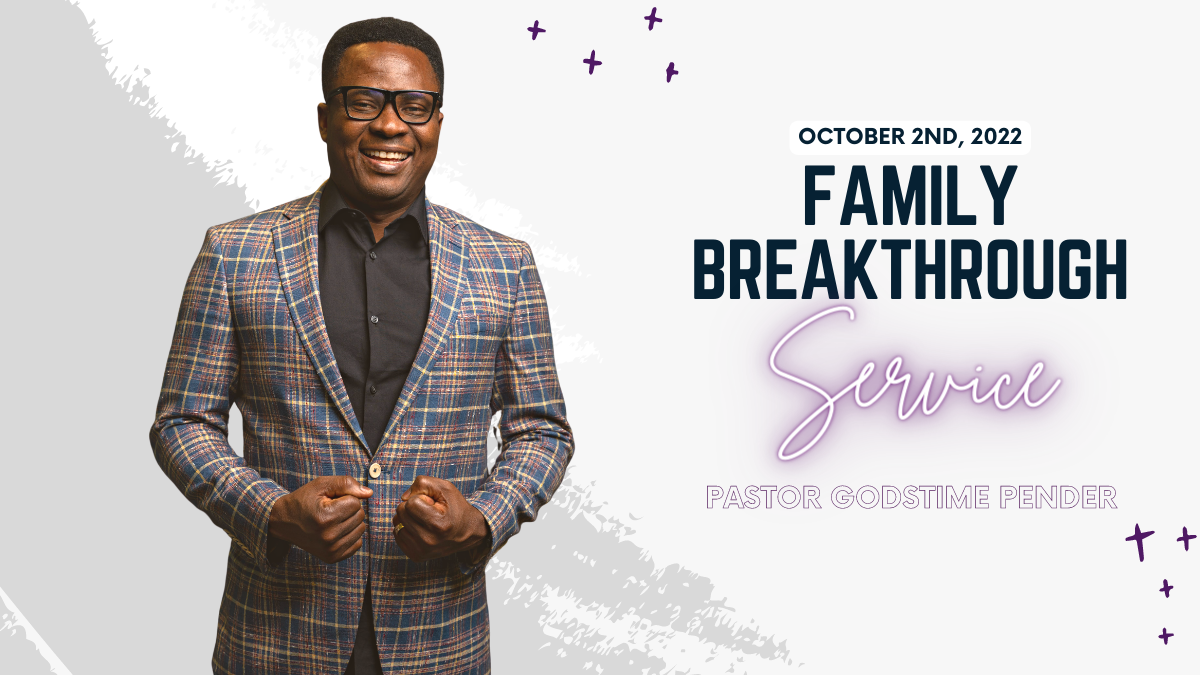 OCTOBER 2ND, 2022

FAMILY BREAKTHROUGH

Service

PASTOR GODSTIME PENDER